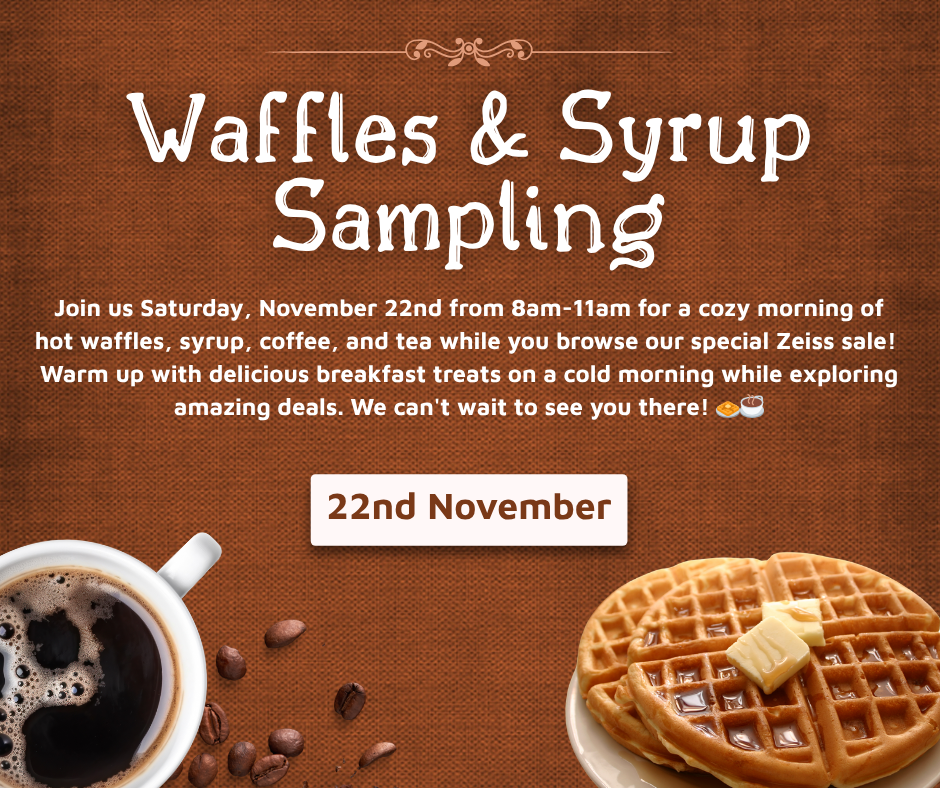 Waffles & Syrup Sampling

Join us Saturday, November 22nd from 8am-11am for a cozy morning of hot waffles, syrup, coffee, and tea while you browse our special Zeiss sale! Warm up with delicious breakfast treats on a cold morning while exploring amazing deals. We can't wait to see you there! 🧇☕

22nd November